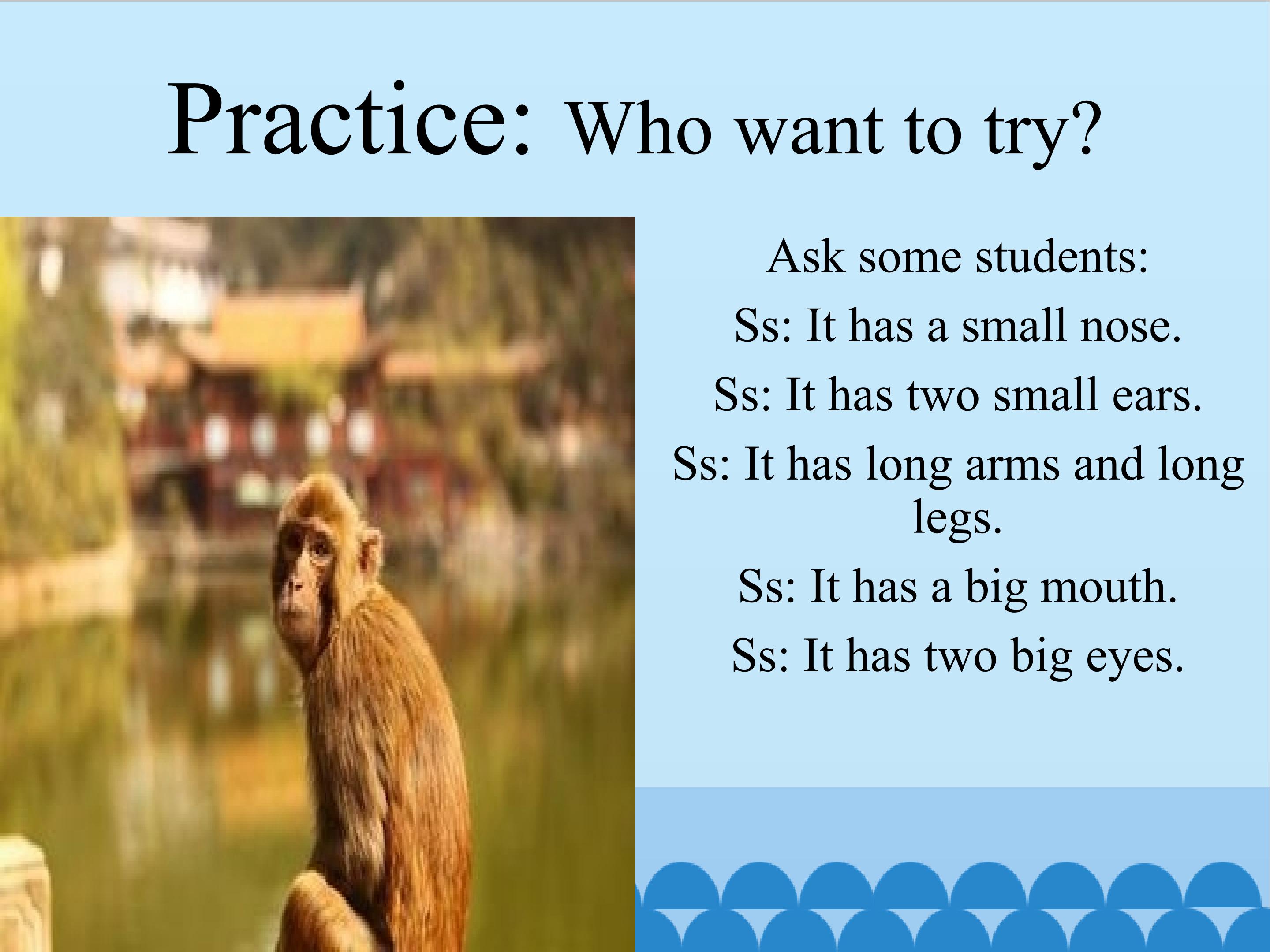 Practice: Who want to try?

Ask some students:

Ss: It has a small nose.

Ss: It has two small ears.

Ss: It has long arms and long legs.

Ss: It has a big mouth.

Ss: It has two big eyes.